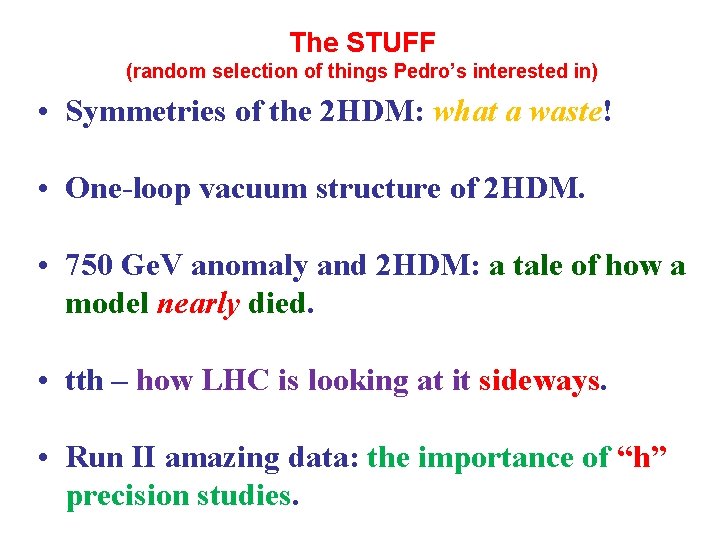 The STUFF
(random selection of things Pedro's interested in)

• Symmetries of the 2HDM: what a waste!

• One-loop vacuum structure of 2HDM.

• 750 GeV anomaly and 2HDM: a tale of how a model nearly died.

• tth – how LHC is looking at it sideways.

• Run II amazing data: the importance of "h" precision studies.